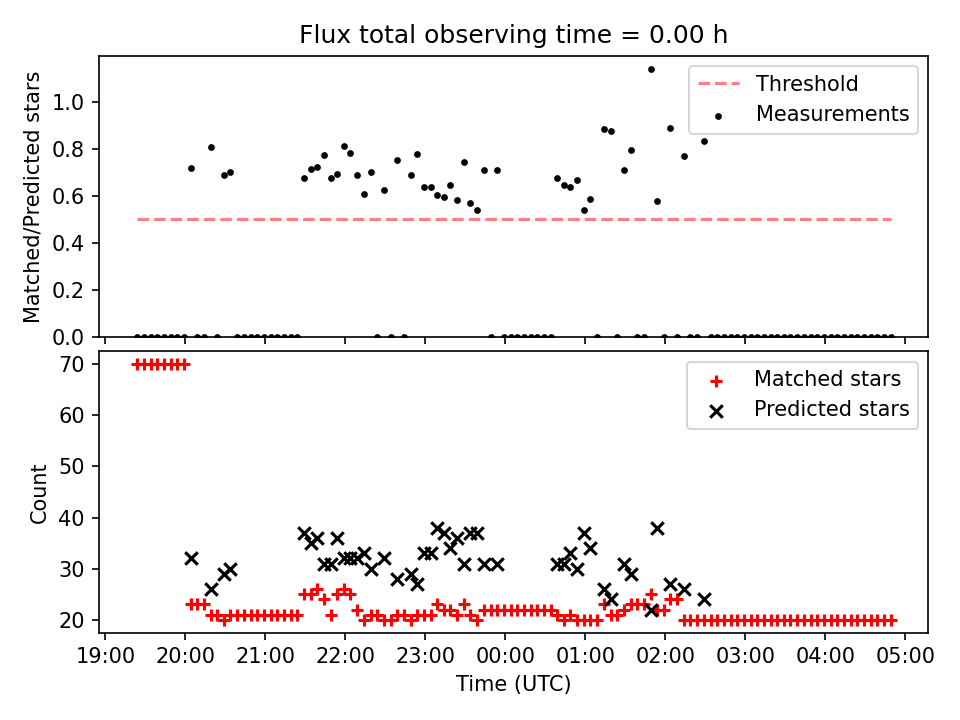 Flux total observing time = 0.00 h

Matched/Predicted stars

1.0
0.8
0.6
0.4
0.2
0.0

Threshold
Measurements

Count

70
60
50
40
30
20

Matched stars
Predicted stars

19:00 20:00 21:00 22:00 23:00 00:00 01:00 02:00 03:00 04:00 05:00

Time (UTC)